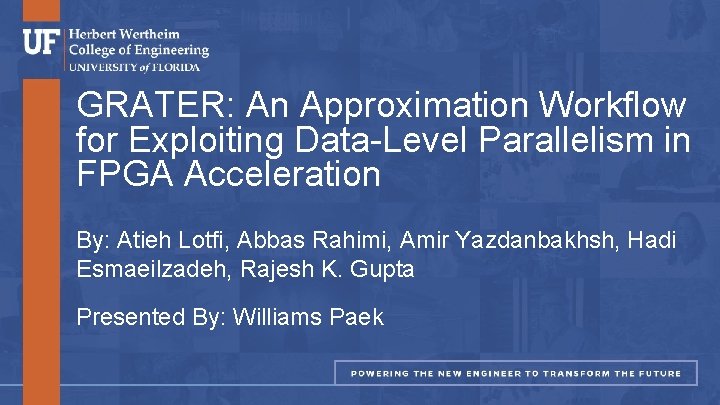 UF Herbert Wertheim College of Engineering
UNIVERSITY of FLORIDA

GRATER: An Approximation Workflow for Exploiting Data-Level Parallelism in FPGA Acceleration

By: Atieh Lotfi, Abbas Rahimi, Amir Yazdanbakhsh, Hadi Esmaeilzadeh, Rajesh K. Gupta

Presented By: Williams Paek

POWERING THE NEW ENGINEER TO TRANSFORM THE FUTURE